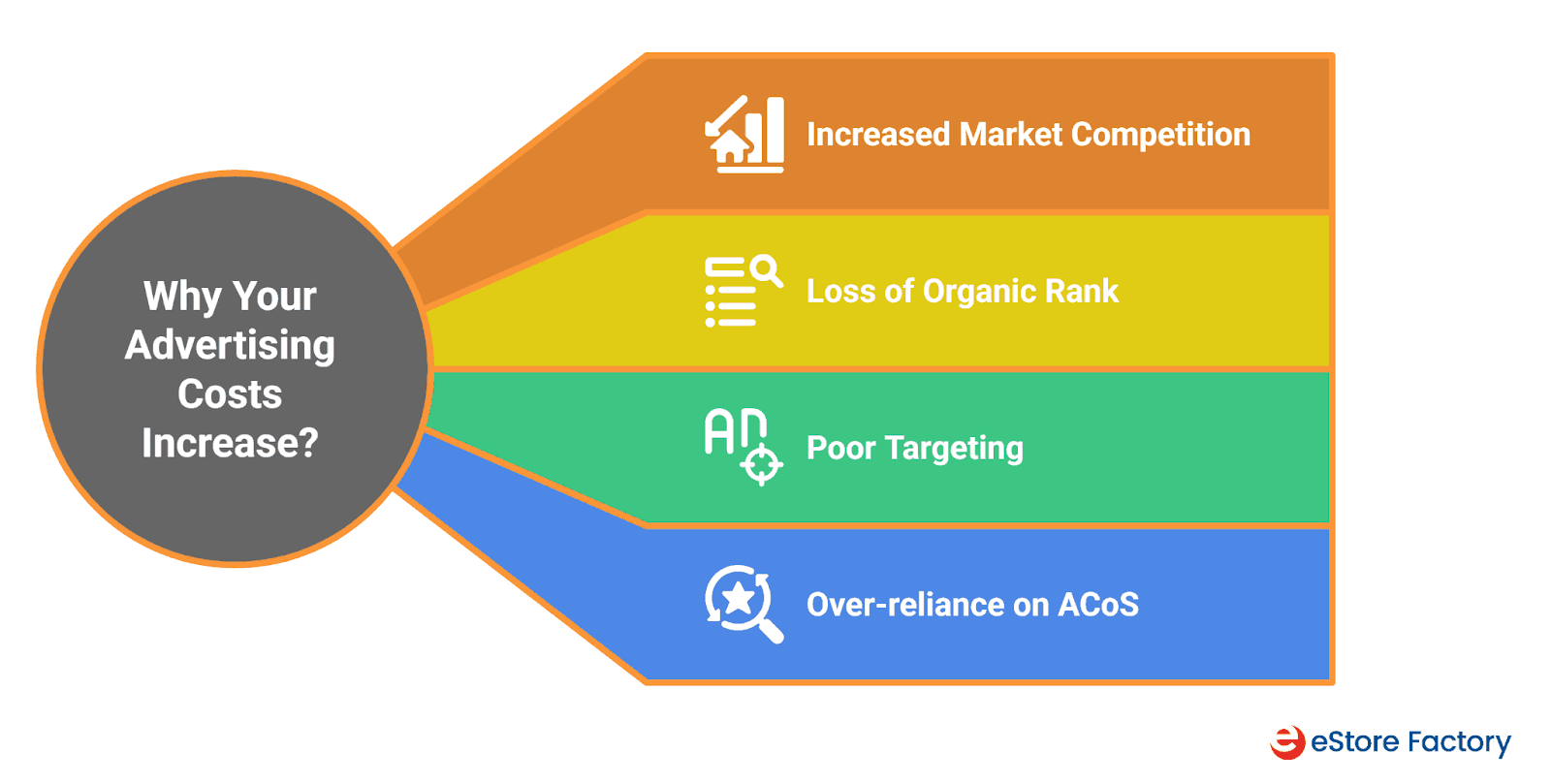 Why Your Advertising Costs Increase?

Increased Market Competition

Loss of Organic Rank

AD

Poor Targeting

Over-reliance on ACoS

eStore Factory